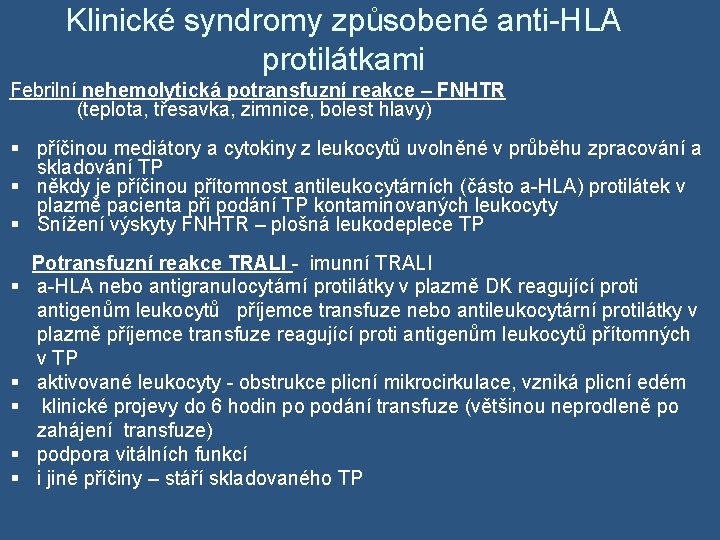 Klinické syndromy způsobené anti-HLA protilátkami

Febrilní nehemolytická potransfuzní reakce – FNHTR
(teplota, třesavka, zimnice, bolest hlavy)

▪ příčinou mediátory a cytokiny z leukocytů uvolněné v průběhu zpracování a skladování TP
▪ někdy je příčinou přítomnost antileukocytárních (často a-HLA) protilátek v plazmě pacienta při podání TP kontaminovaných leukocyty
▪ Snížení výskyty FNHTR – plošná leukodeplece TP

Potransfuzní reakce TRALI - imunní TRALI
▪ a-HLA nebo antigranulocytární protilátky v plazmě DK reagující proti antigenům leukocytů příjemce transfuze nebo antileukocytární protilátky v plazmě příjemce transfuze reagující proti antigenům leukocytů přítomných v TP
▪ aktivované leukocyty - obstrukce plicní mikrocirkulace, vzniká plicní edém
▪ klinické projevy do 6 hodin po podání transfuze (většinou neprodleně po zahájení transfuze)
▪ podpora vitálních funkcí
▪ i jiné příčiny – stáří skladovaného TP